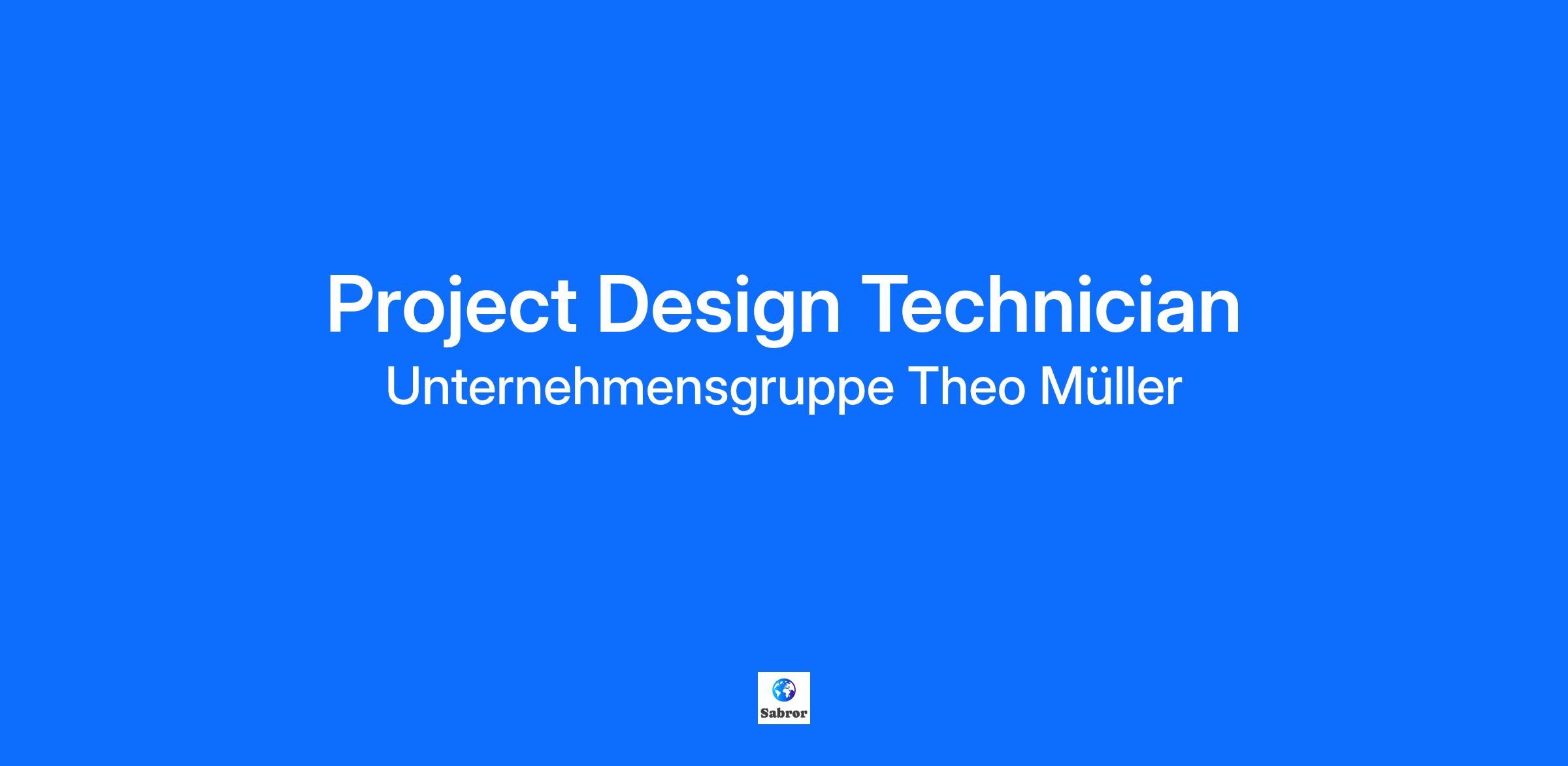 Project Design Technician
Unternehmensgruppe Theo Müller

Sabror